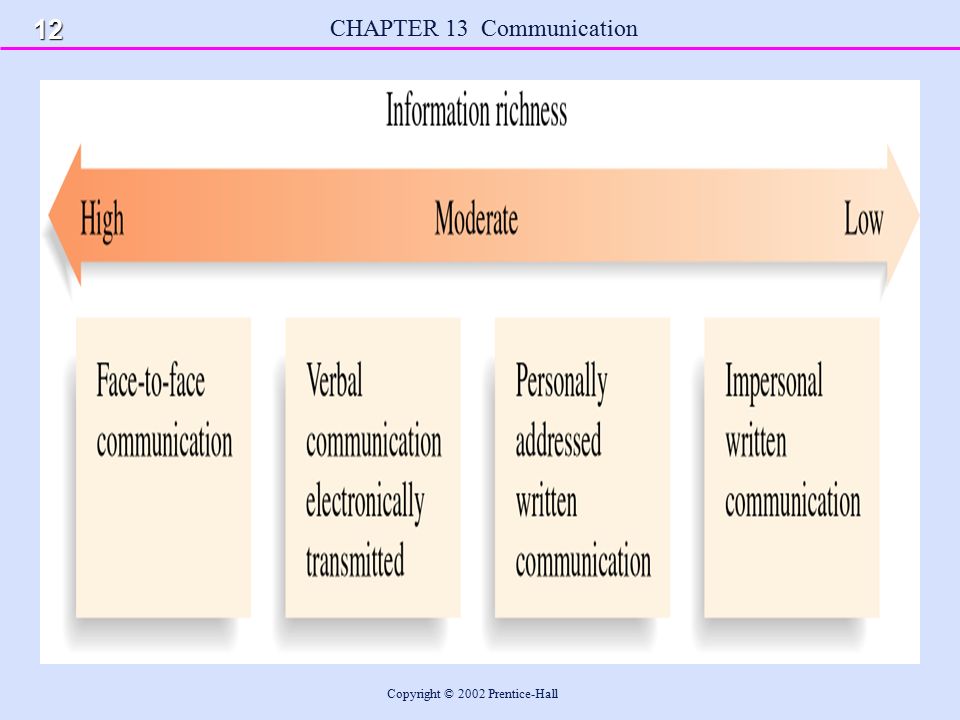 12

CHAPTER 13 Communication

Information richness

High

Moderate

Low

Face-to-face communication

Verbal communication electronically transmitted

Personally addressed written communication

Impersonal written communication

Copyright © 2002 Prentice-Hall